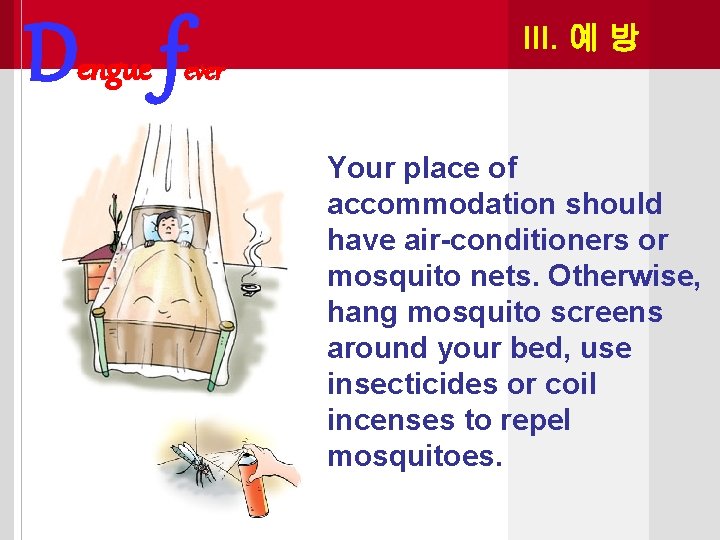 Dengue fever

III. 예 방

Your place of accommodation should have air-conditioners or mosquito nets. Otherwise, hang mosquito screens around your bed, use insecticides or coil incenses to repel mosquitoes.